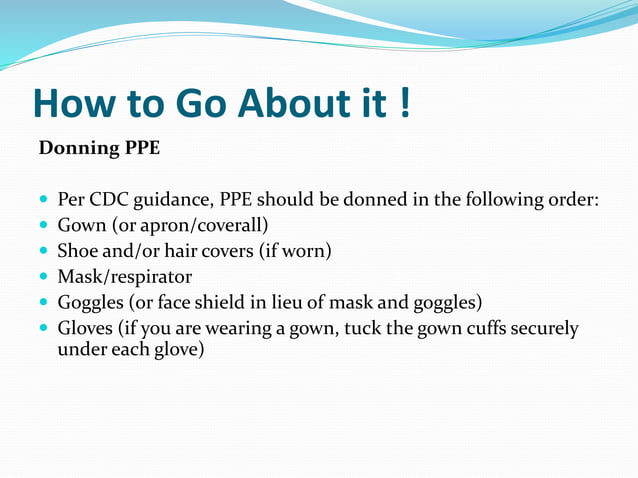 How to Go About it !

Donning PPE

- Per CDC guidance, PPE should be donned in the following order:
- Gown (or apron/coverall)
- Shoe and/or hair covers (if worn)
- Mask/respirator
- Goggles (or face shield in lieu of mask and goggles)
- Gloves (if you are wearing a gown, tuck the gown cuffs securely under each glove)